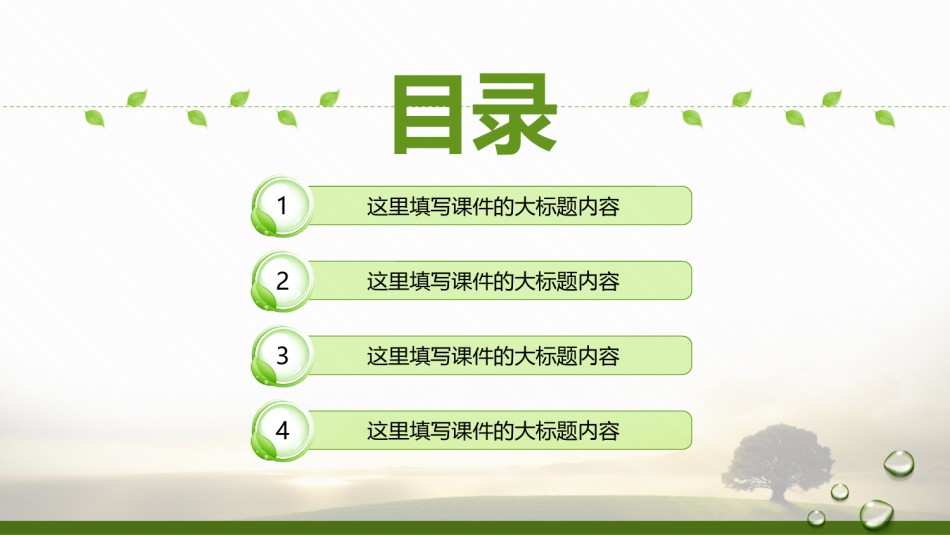 目录

1 这里填写课件的大标题内容

2 这里填写课件的大标题内容

3 这里填写课件的大标题内容

4 这里填写课件的大标题内容